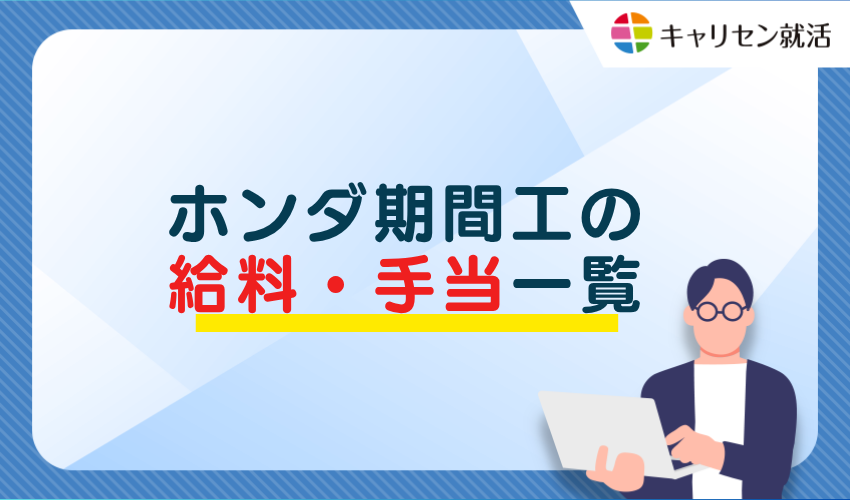 キャリセン就活

ホンダ期間工の
給料・手当一覧